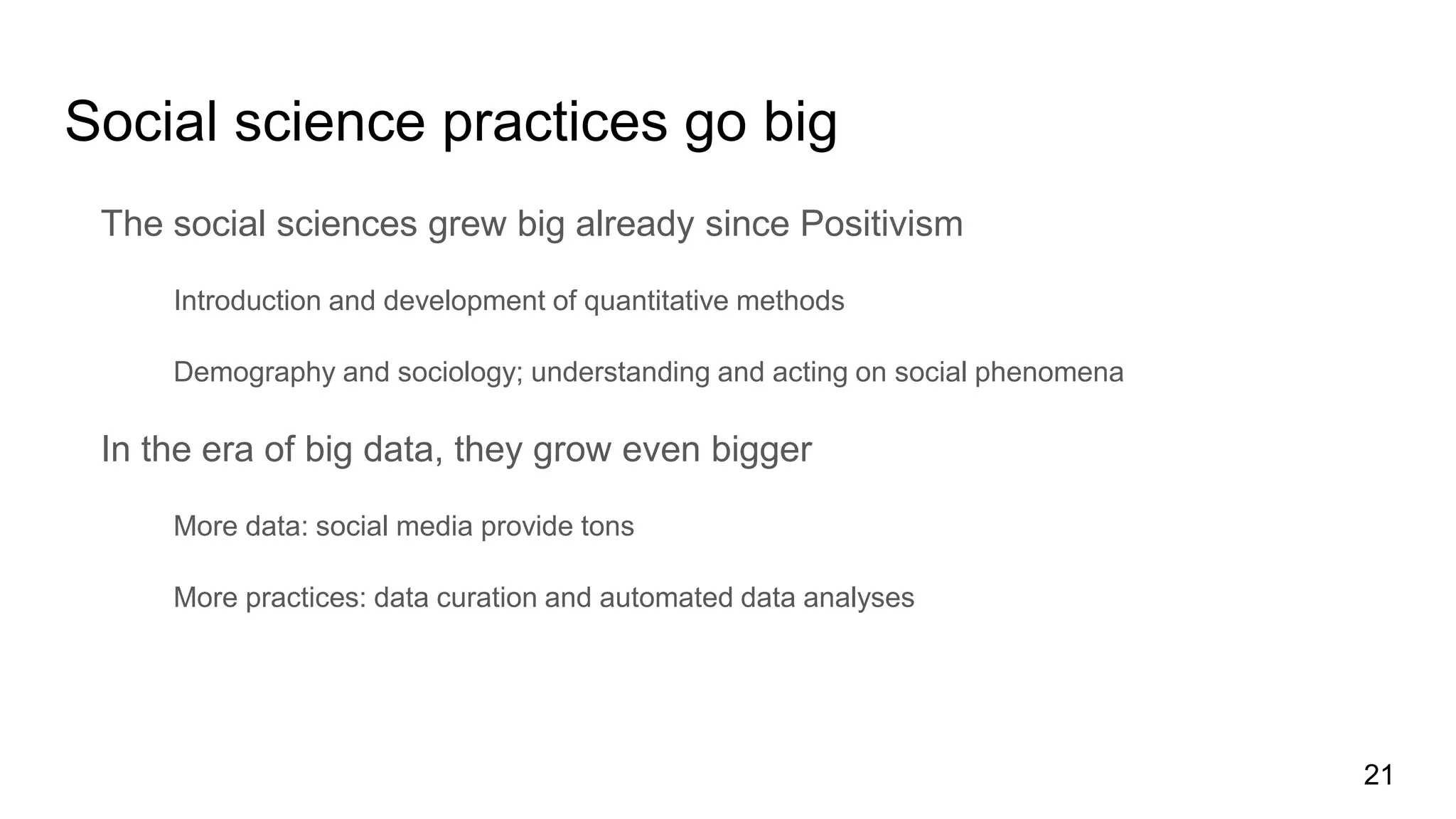 Social science practices go big

The social sciences grew big already since Positivism

Introduction and development of quantitative methods

Demography and sociology; understanding and acting on social phenomena

In the era of big data, they grow even bigger

More data: social media provide tons

More practices: data curation and automated data analyses

21